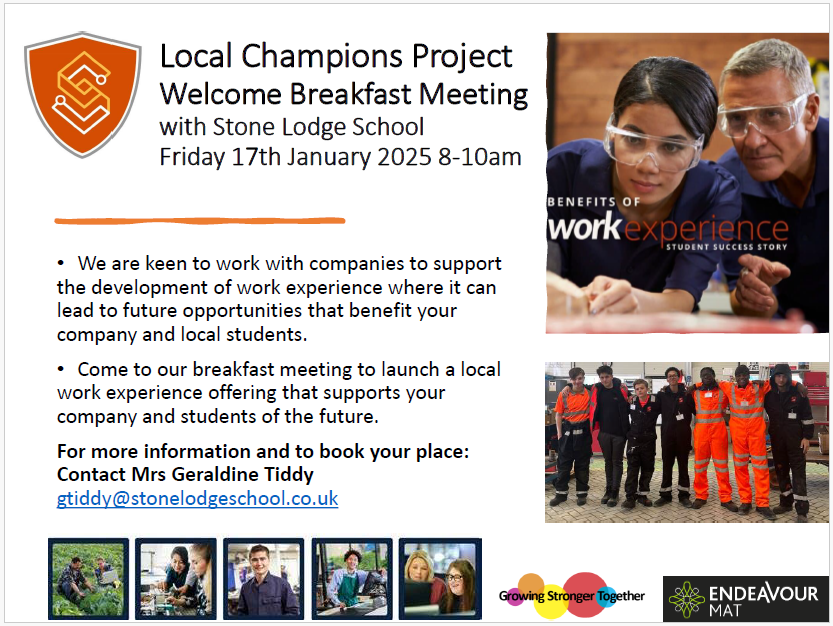 Local Champions Project
Welcome Breakfast Meeting
with Stone Lodge School
Friday 17th January 2025 8-10am

BENEFITS OF
work experience
STUDENT SUCCESS STORY

• We are keen to work with companies to support the development of work experience where it can lead to future opportunities that benefit your company and local students.

• Come to our breakfast meeting to launch a local work experience offering that supports your company and students of the future.

For more information and to book your place:
Contact Mrs Geraldine Tiddy
gtiddy@stonelodgeschool.co.uk

Growing Stronger Together

ENDEAVOUR MAT